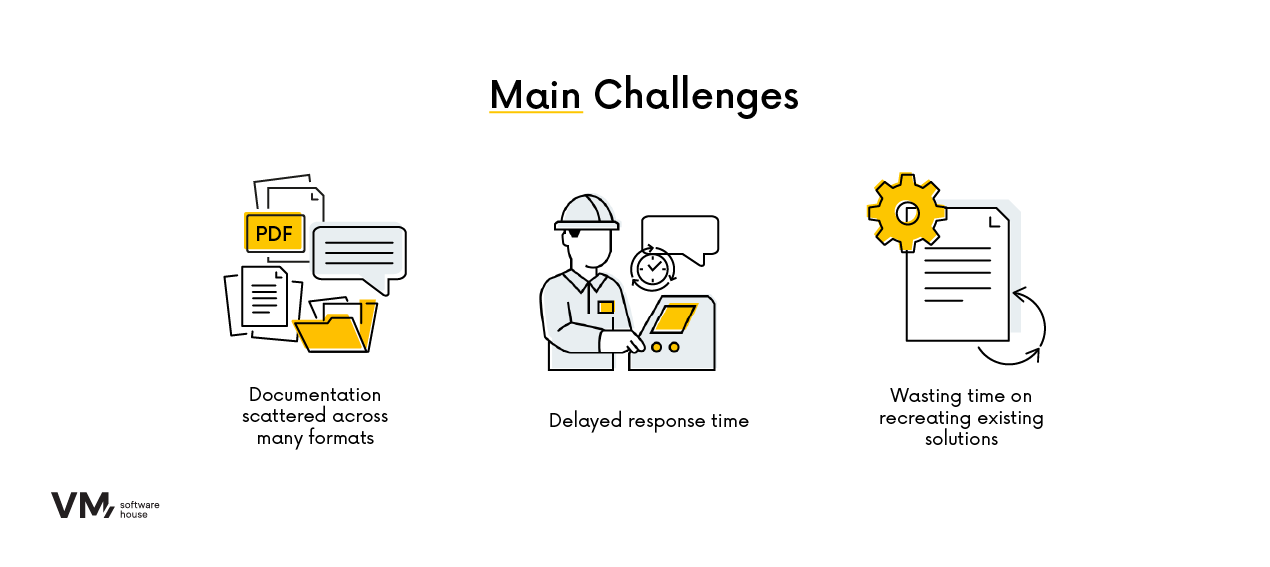 Main Challenges

PDF

Documentation scattered across many formats

Delayed response time

Wasting time on recreating existing solutions

VM software house